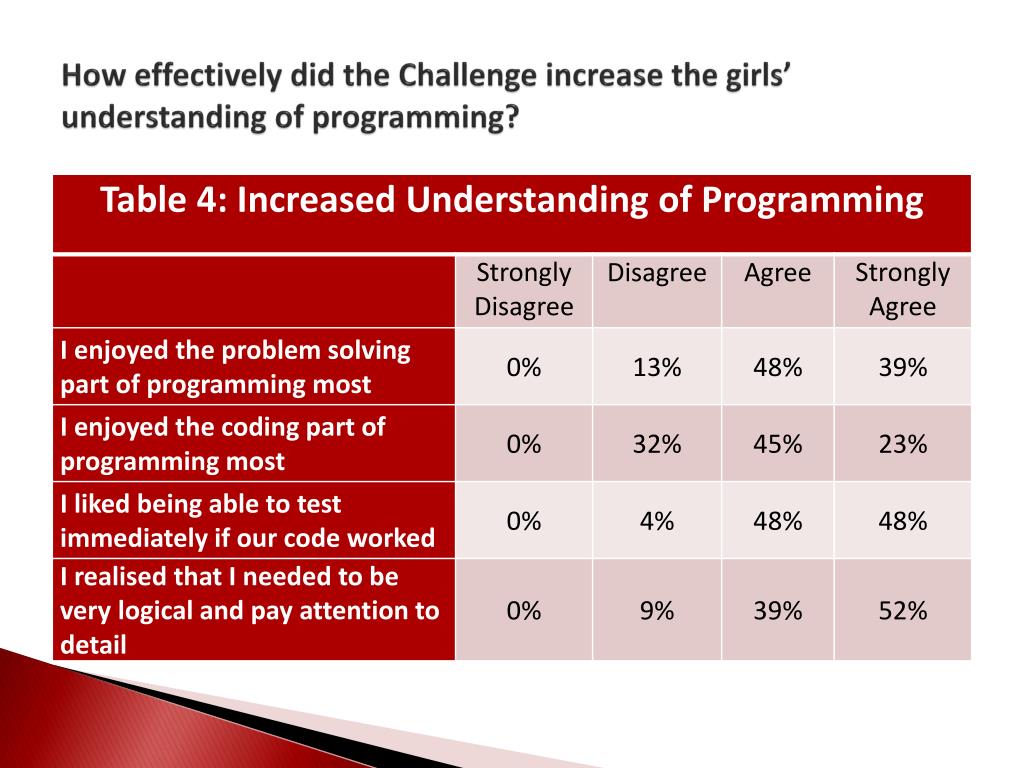 How effectively did the Challenge increase the girls' understanding of programming?

Table 4: Increased Understanding of Programming

| | Strongly Disagree | Disagree | Agree | Strongly Agree |
|---|---|---|---|---|
| I enjoyed the problem solving part of programming most | 0% | 13% | 48% | 39% |
| I enjoyed the coding part of programming most | 0% | 32% | 45% | 23% |
| I liked being able to test immediately if our code worked | 0% | 4% | 48% | 48% |
| I realised that I needed to be very logical and pay attention to detail | 0% | 9% | 39% | 52% |